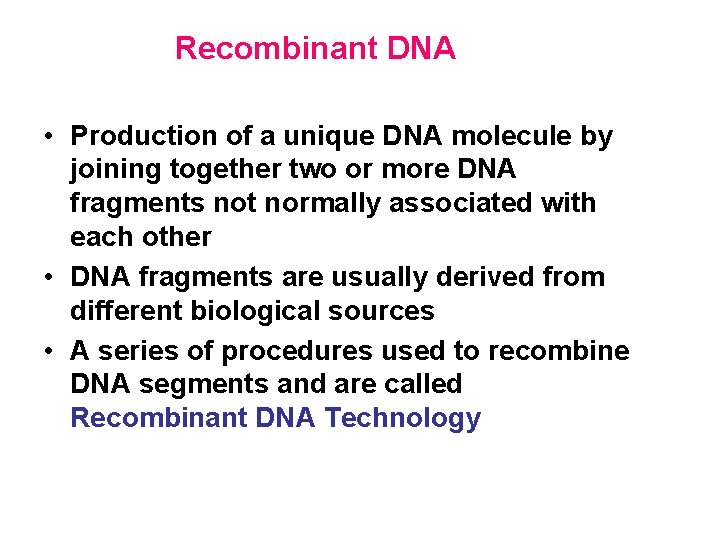 Recombinant DNA

• Production of a unique DNA molecule by joining together two or more DNA fragments not normally associated with each other
• DNA fragments are usually derived from different biological sources
• A series of procedures used to recombine DNA segments and are called Recombinant DNA Technology